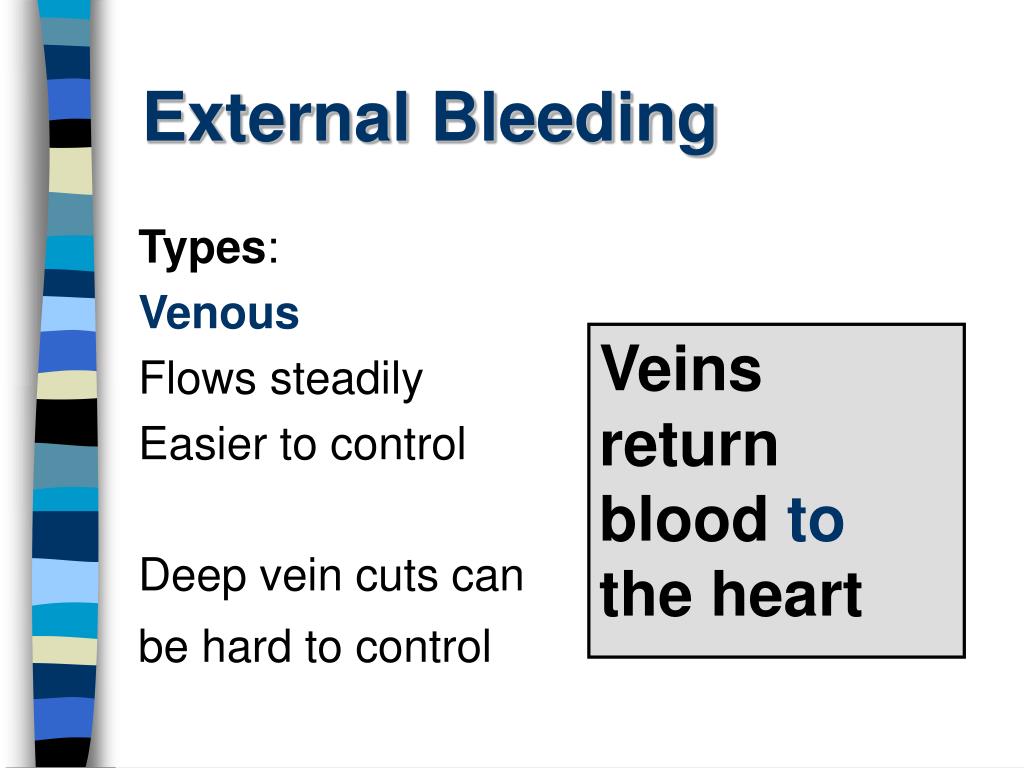 External Bleeding

Types:

Venous

Flows steadily

Easier to control

Deep vein cuts can be hard to control

Veins return blood to the heart